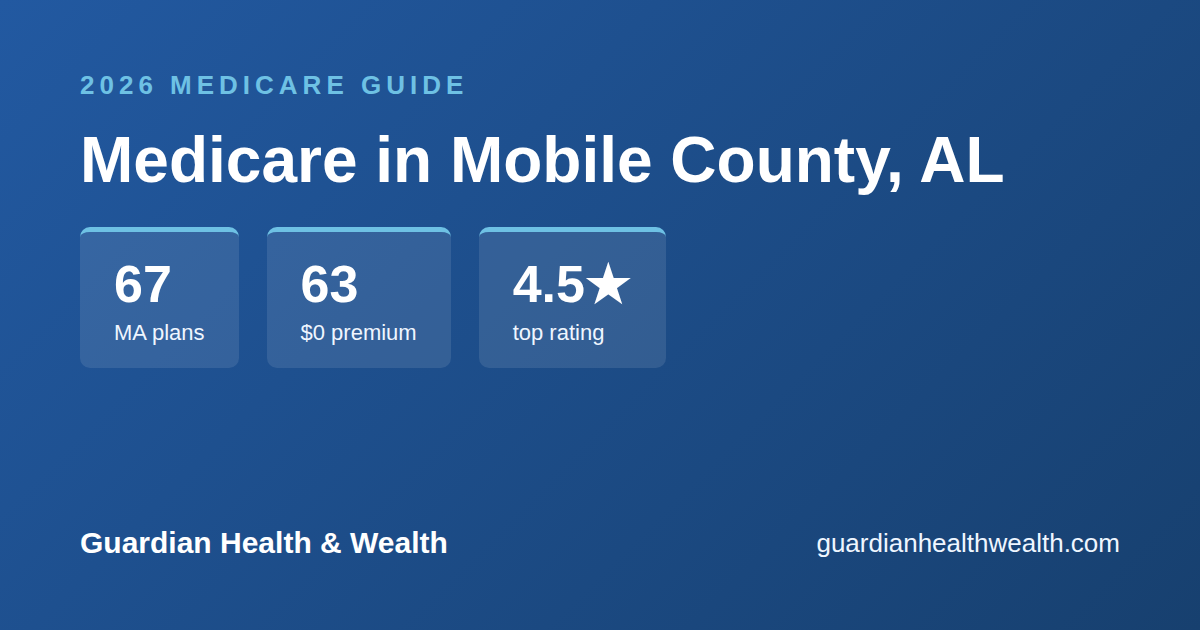 2026 MEDICARE GUIDE

Medicare in Mobile County, AL

67
MA plans

63
$0 premium

4.5★
top rating

Guardian Health & Wealth

guardianhealthwealth.com